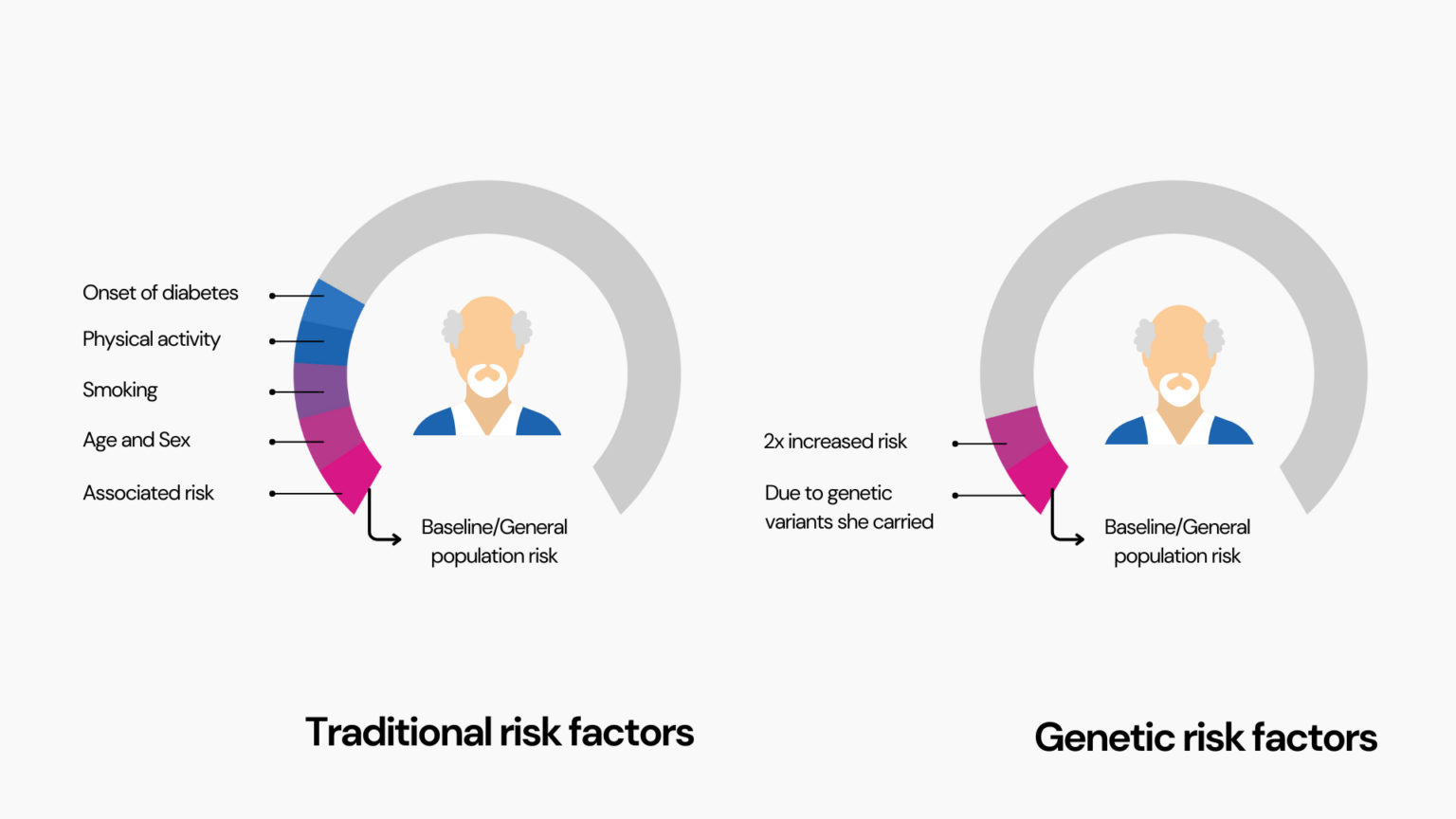 Onset of diabetes

Physical activity

Smoking

Age and Sex

Associated risk

Baseline/General population risk

Traditional risk factors

2x increased risk

Due to genetic variants she carried

Baseline/General population risk

Genetic risk factors